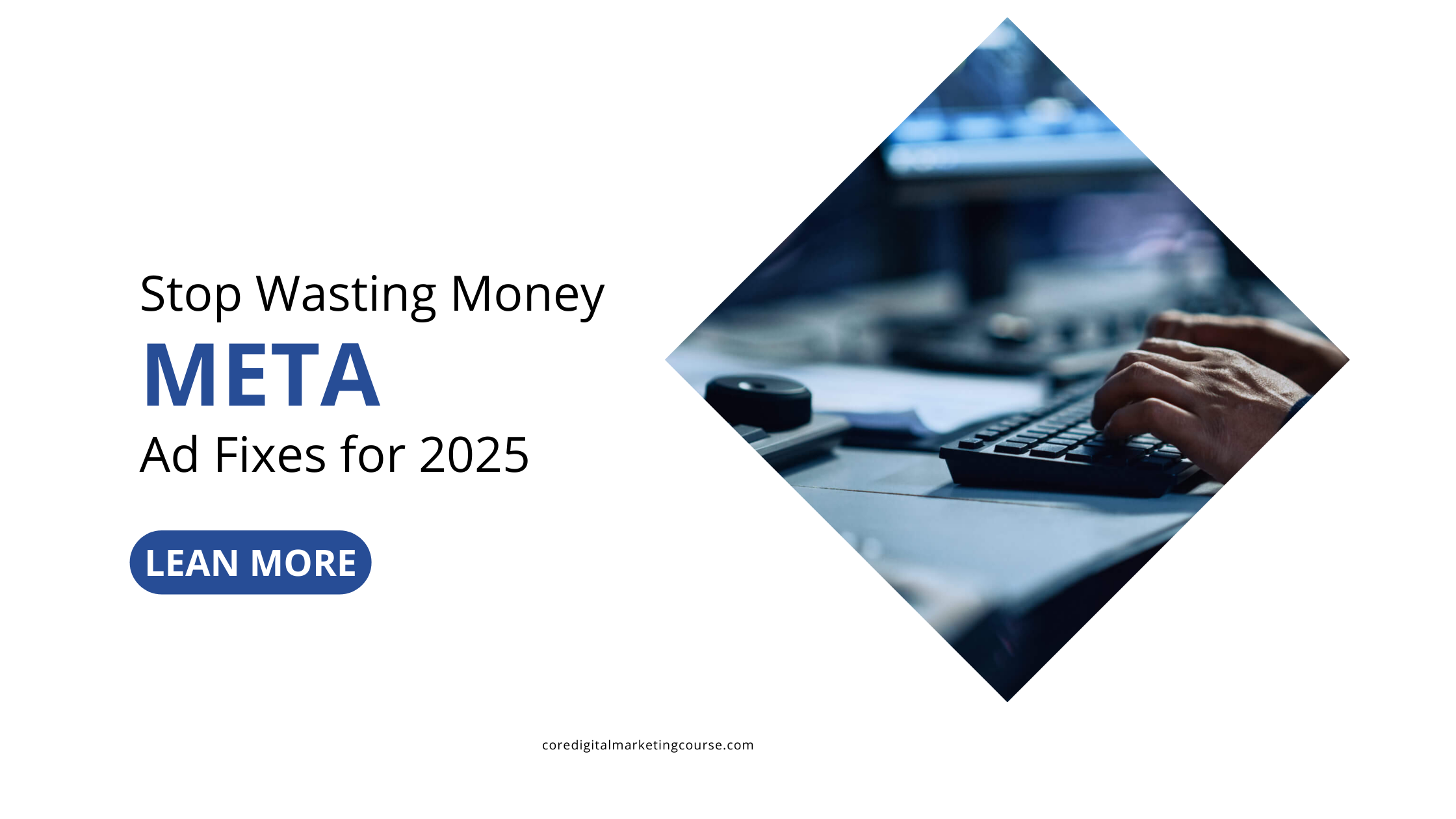 Stop Wasting Money
META
Ad Fixes for 2025

LEAN MORE

coredigitalmarketingcourse.com